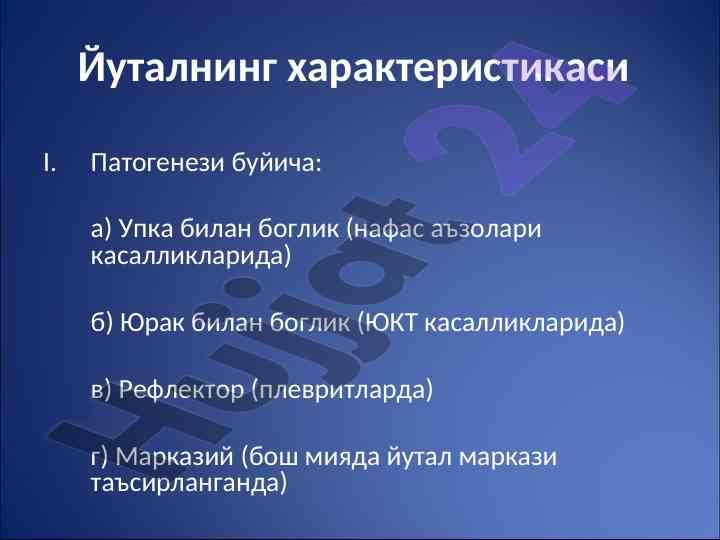 Йуталнинг характеристикаси

I. Патогенези буйича:

а) Упка билан боглик (нафас аъзолари касалликларида)

б) Юрак билан боглик (ЮКТ касалликларида)

в) Рефлектор (плевритларда)

г) Марказий (бош мияда йутал маркази таъсирланганда)

Hujjat 24